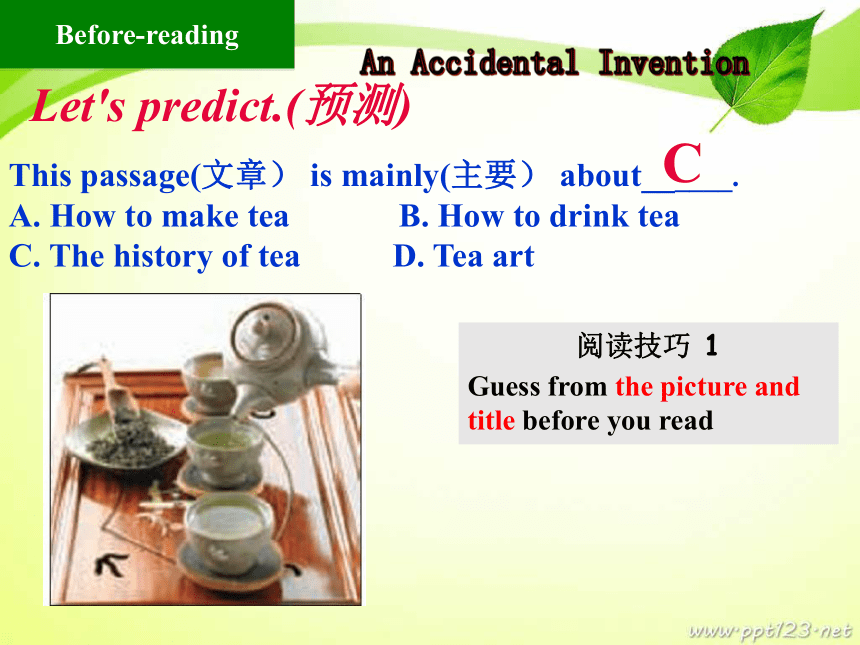 Before-reading

An Accidental Invention

Let's predict.(预测)

This passage(文章) is mainly(主要) about__C__.
A. How to make tea
B. How to drink tea
C. The history of tea
D. Tea art

阅读技巧 1
Guess from the picture and title before you read

www.ppt123.net